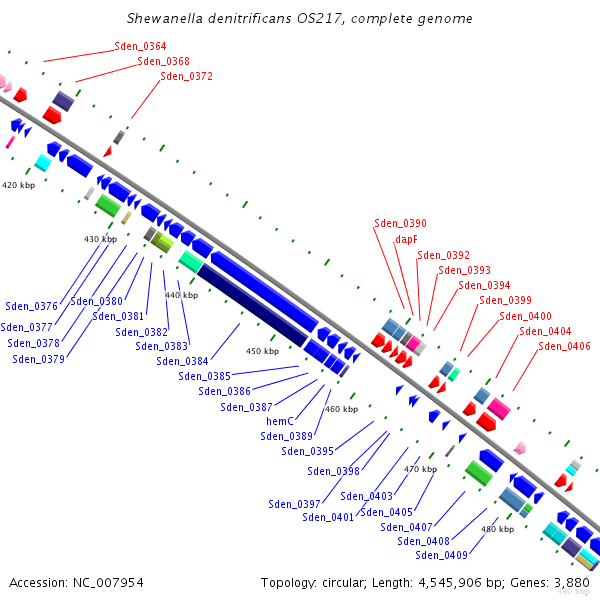 Shewanella denitrificans OS217, complete genome

Sden_0364
Sden_0368
Sden_0372

420 kbp
430 kbp
440 kbp
450 kbp
460 kbp
470 kbp
480 kbp
490 kbp

Sden_0390
dapF
Sden_0392
Sden_0393
Sden_0394
Sden_0399
Sden_0400
Sden_0404
Sden_0406

Sden_0376
Sden_0377
Sden_0378
Sden_0379
Sden_0380
Sden_0381
Sden_0382
Sden_0383
Sden_0384
Sden_0385
Sden_0386
Sden_0387
hemC
Sden_0389
Sden_0395
Sden_0398
Sden_0397
Sden_0401
Sden_0403
Sden_0405
Sden_0407
Sden_0408
Sden_0409

Accession: NC_007954
Topology: circular; Length: 4,545,906 bp; Genes: 3,880